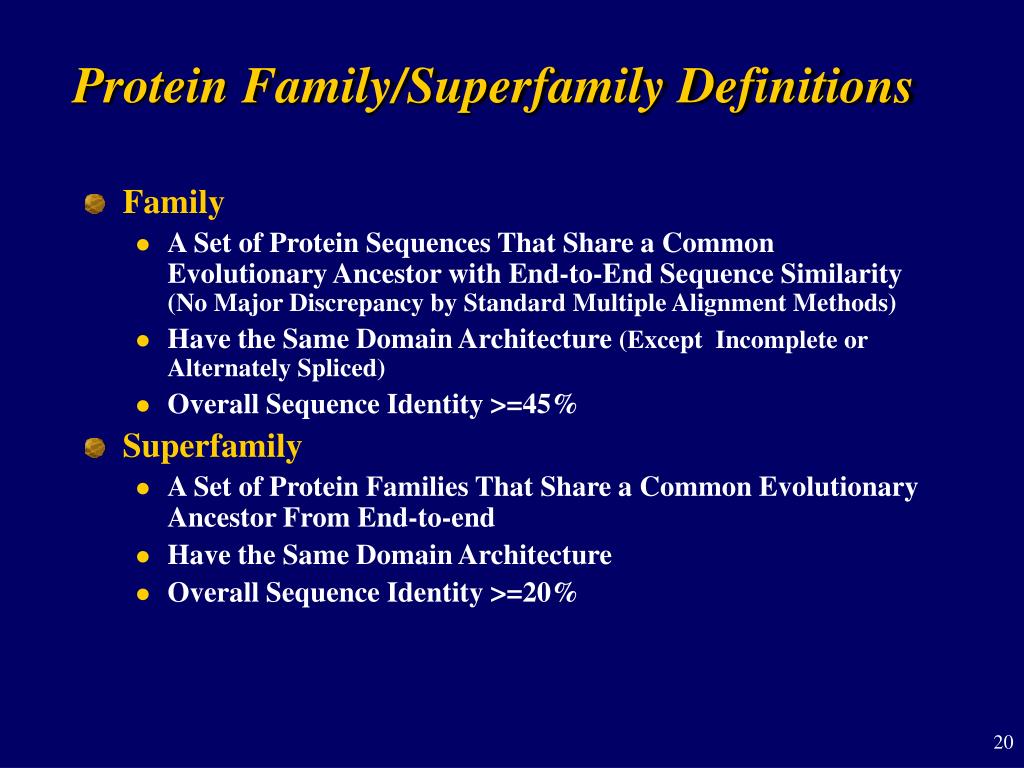 Protein Family/Superfamily Definitions

Family
- A Set of Protein Sequences That Share a Common Evolutionary Ancestor with End-to-End Sequence Similarity (No Major Discrepancy by Standard Multiple Alignment Methods)
- Have the Same Domain Architecture (Except Incomplete or Alternately Spliced)
- Overall Sequence Identity >=45%

Superfamily
- A Set of Protein Families That Share a Common Evolutionary Ancestor From End-to-end
- Have the Same Domain Architecture
- Overall Sequence Identity >=20%

20